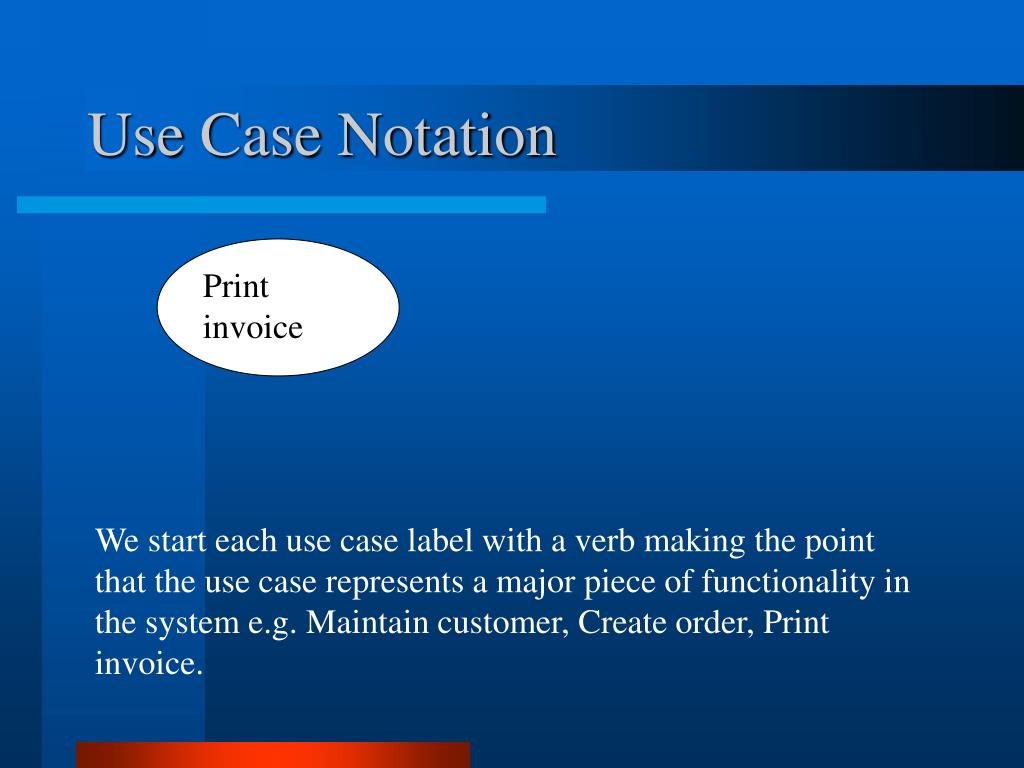 Use Case Notation

Print invoice

We start each use case label with a verb making the point that the use case represents a major piece of functionality in the system e.g. Maintain customer, Create order, Print invoice.